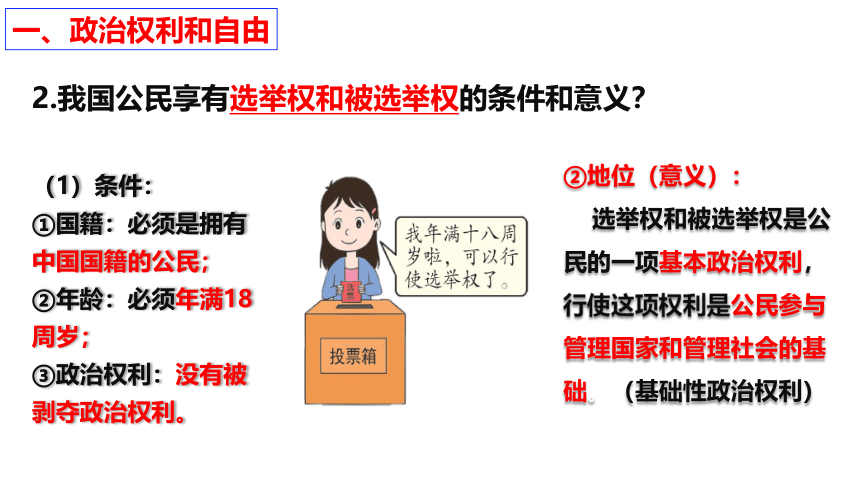 一、政治权利和自由

2.我国公民享有选举权和被选举权的条件和意义?

（1）条件：
①国籍：必须是拥有中国国籍的公民；
②年龄：必须年满18周岁；
③政治权利：没有被剥夺政治权利。

我年满十八周岁啦，可以行使选举权了。

选票

投票箱

②地位（意义）：
选举权和被选举权是公民的一项基本政治权利，行使这项权利是公民参与管理国家和管理社会的基础。（基础性政治权利）